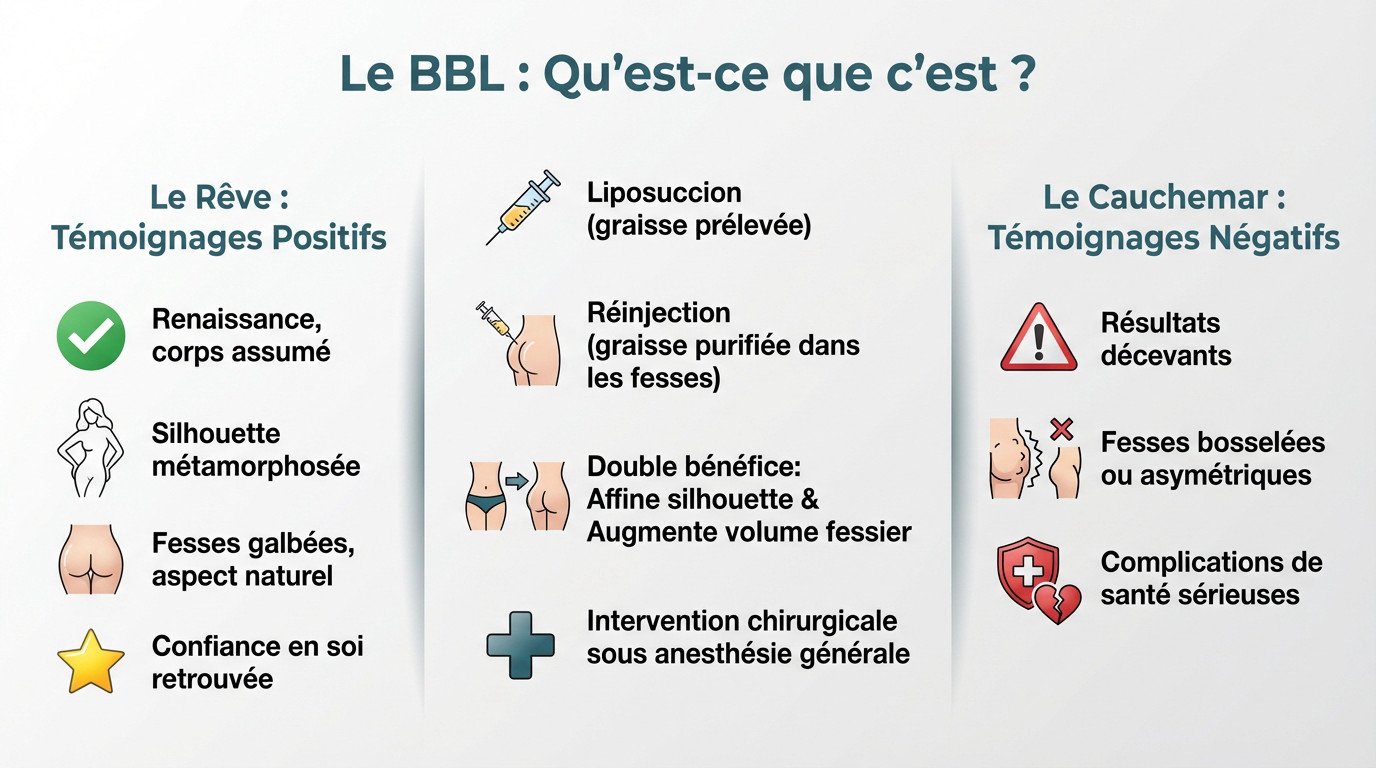 Le BBL : Qu'est-ce que c'est ?

Le Rêve : Témoignages Positifs

Renaissance, corps assumé

Silhouette métamorphosée

Fesses galbées, aspect naturel

Confiance en soi retrouvée

Liposuccion (graisse prélevée)

Réinjection (graisse purifiée dans les fesses)

Double bénéfice: Affine silhouette & Augmente volume fessier

Intervention chirurgicale sous anesthésie générale

Le Cauchemar : Témoignages Négatifs

Résultats décevants

Fesses bosselées ou asymétriques

Complications de santé sérieuses